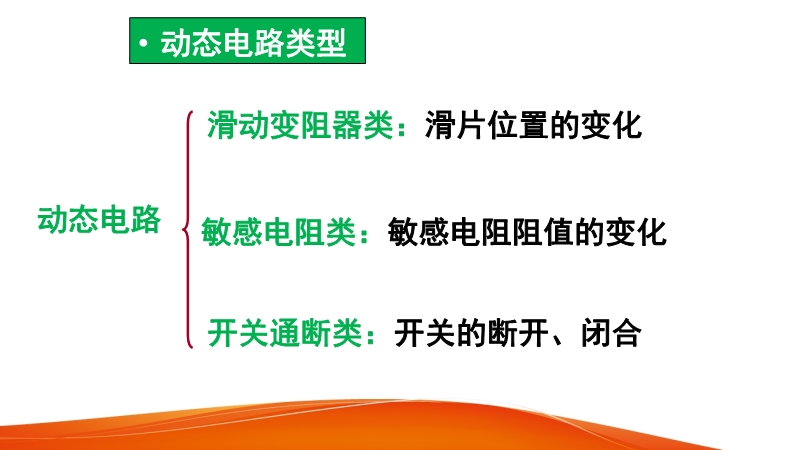 • 动态电路类型

动态电路

滑动变阻器类：滑片位置的变化

敏感电阻类：敏感电阻阻值的变化

开关通断类：开关的断开、闭合